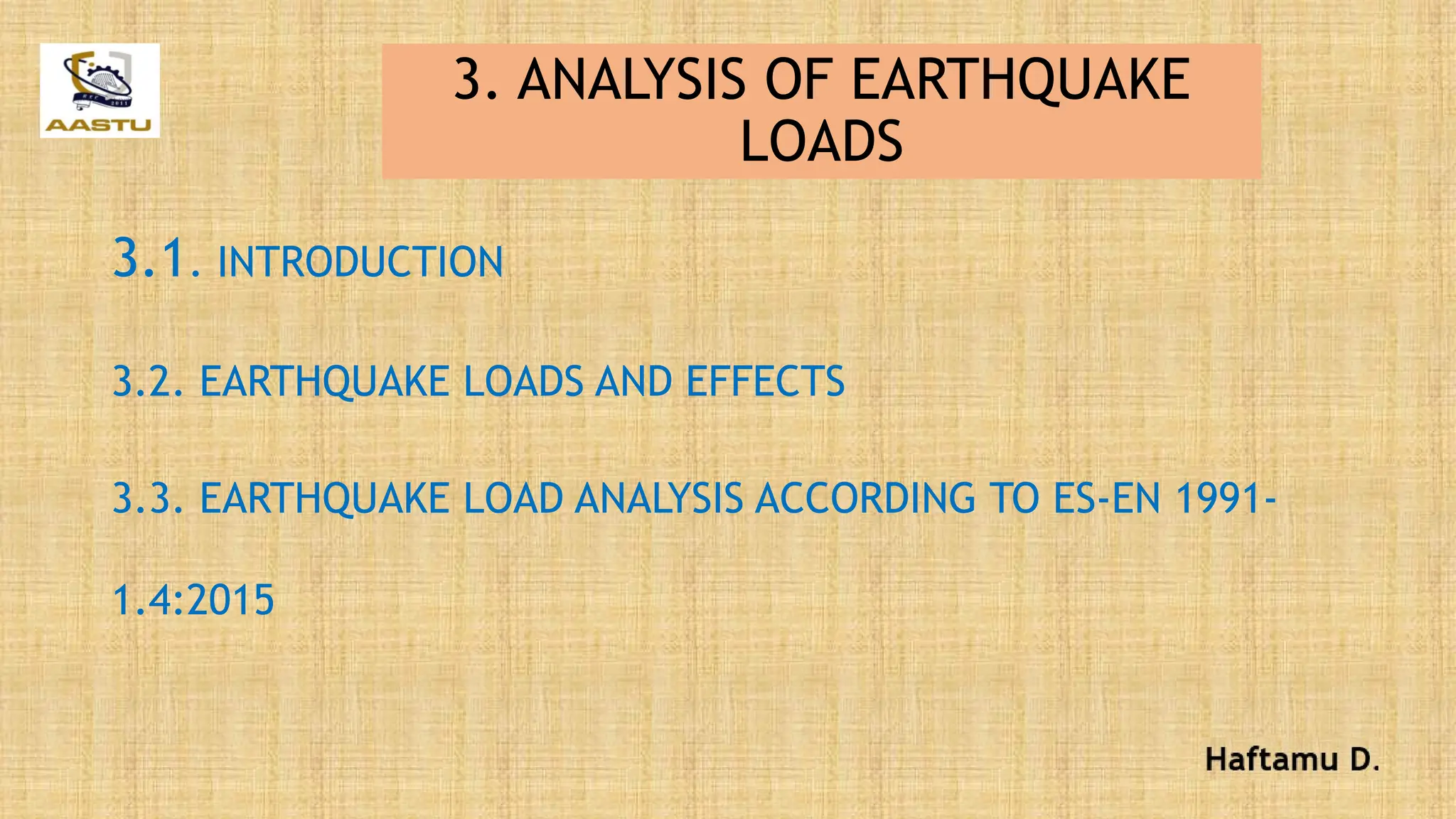 AASTU

3. ANALYSIS OF EARTHQUAKE LOADS

3.1. INTRODUCTION

3.2. EARTHQUAKE LOADS AND EFFECTS

3.3. EARTHQUAKE LOAD ANALYSIS ACCORDING TO ES-EN 1991-1.4:2015

Haftamu D.